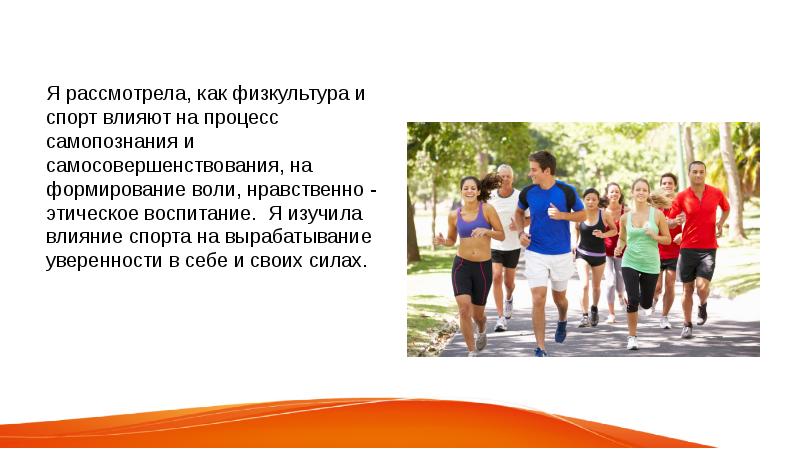 Я рассмотрела, как физкультура и спорт влияют на процесс самопознания и самосовершенствования, на формирование воли, нравственно - этическое воспитание.  Я изучила влияние спорта на вырабатывание уверенности в себе и своих силах.